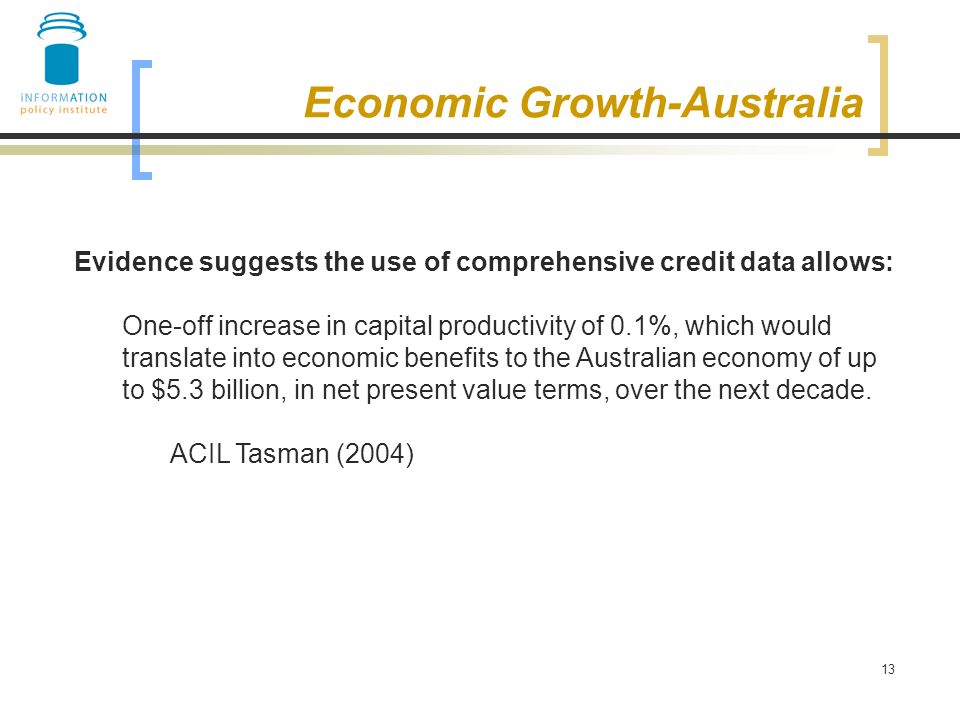 iNFORMATION
policy institute

Economic Growth-Australia

Evidence suggests the use of comprehensive credit data allows:

One-off increase in capital productivity of 0.1%, which would translate into economic benefits to the Australian economy of up to \$5.3 billion, in net present value terms, over the next decade.

ACIL Tasman (2004)

13